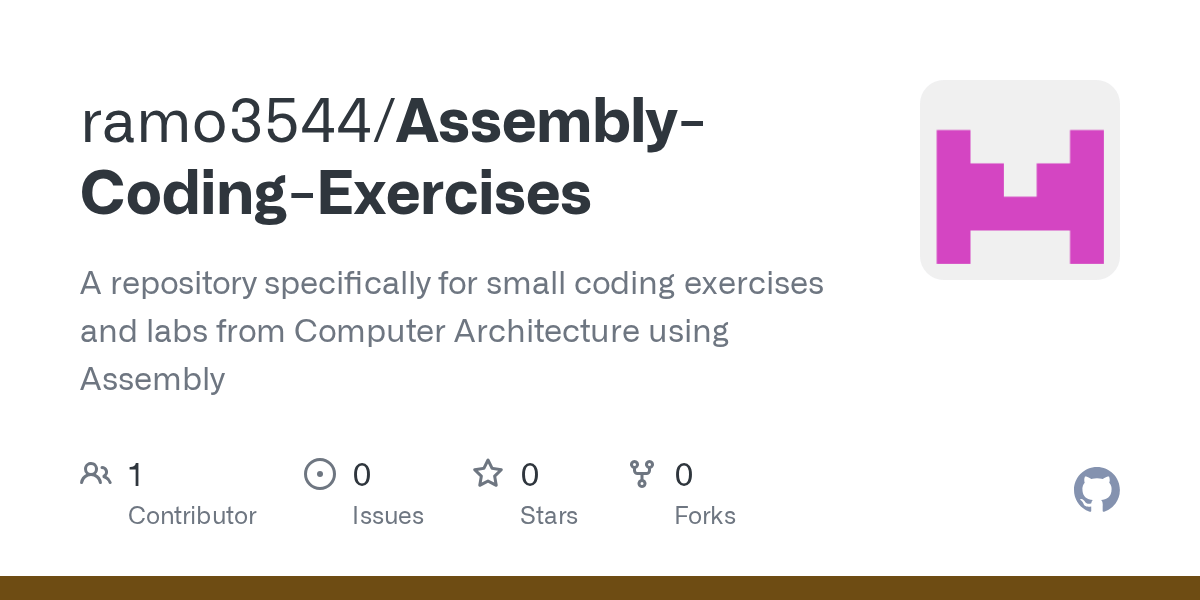 ramo3544/Assembly-Coding-Exercises

A repository specifically for small coding exercises and labs from Computer Architecture using Assembly

1 Contributor

0 Issues

0 Stars

0 Forks